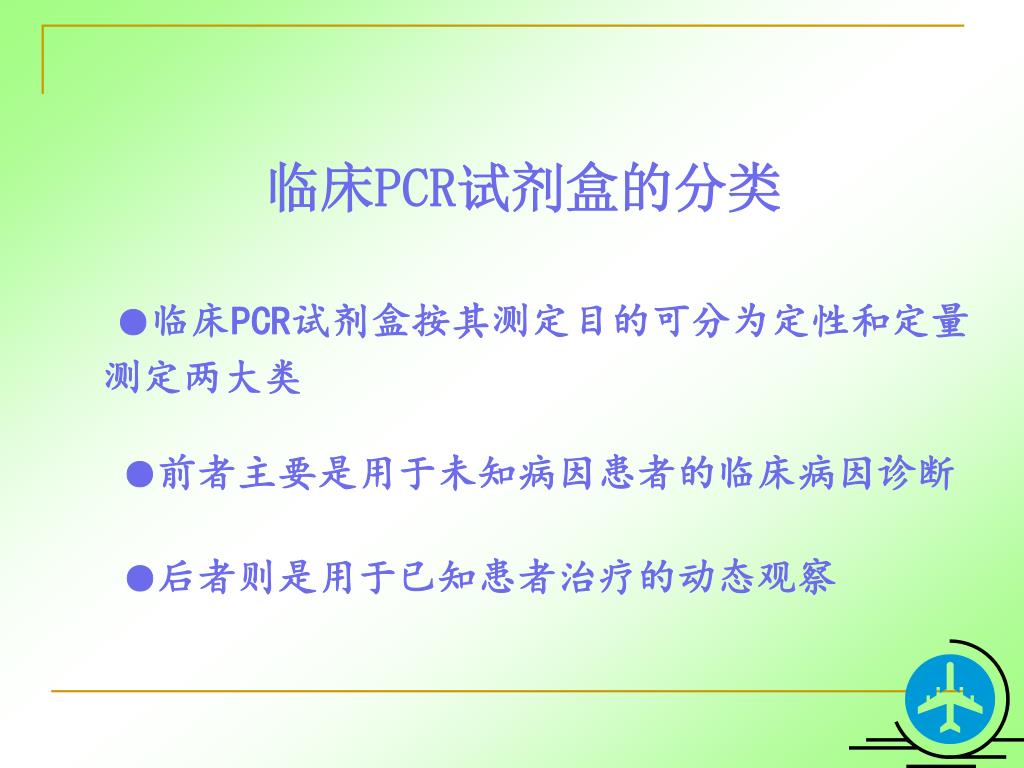 临床PCR试剂盒的分类

●临床PCR试剂盒按其测定目的可分为定性和定量测定两大类

●前者主要是用于未知病因患者的临床病因诊断

●后者则是用于已知患者治疗的动态观察